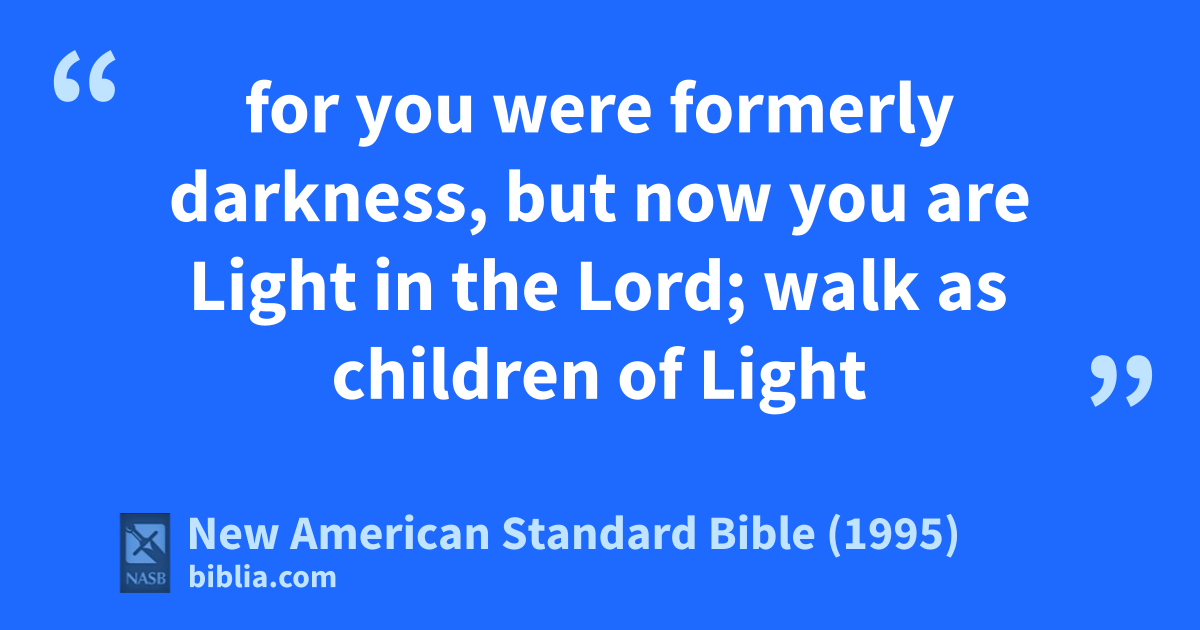 “ for you were formerly darkness, but now you are Light in the Lord; walk as children of Light ”

NASB

New American Standard Bible (1995)
biblia.com